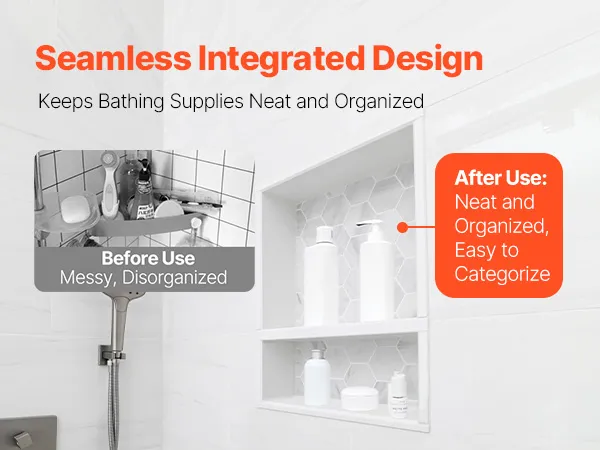 Seamless Integrated Design

Keeps Bathing Supplies Neat and Organized

Before Use
Messy, Disorganized

After Use:
Neat and Organized, Easy to Categorize